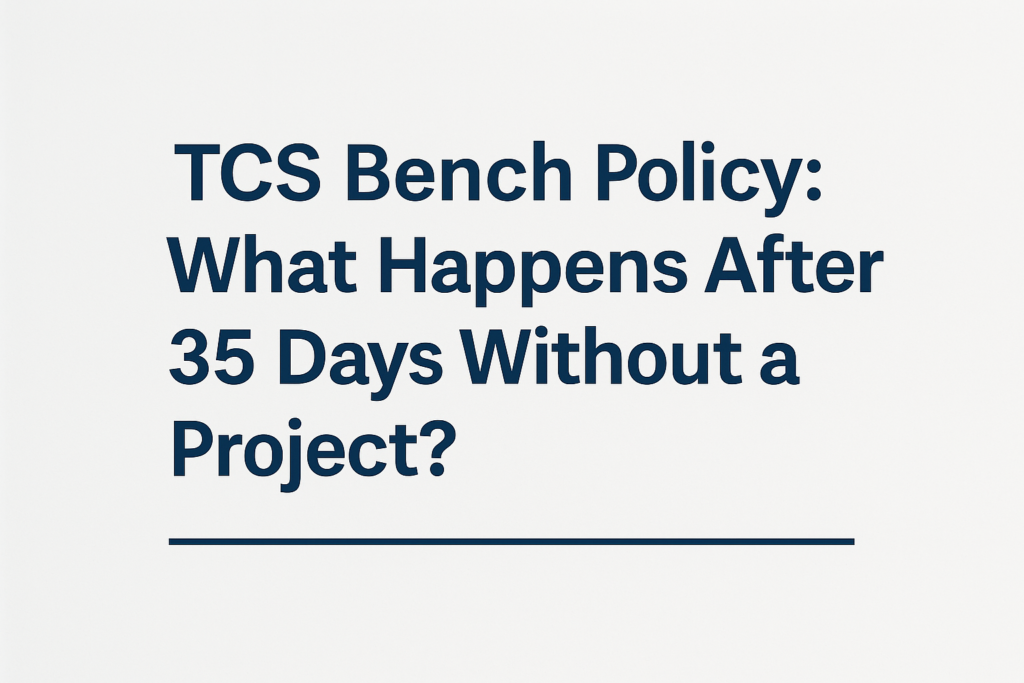 TCS Bench Policy: What Happens After 35 Days Without a Project?